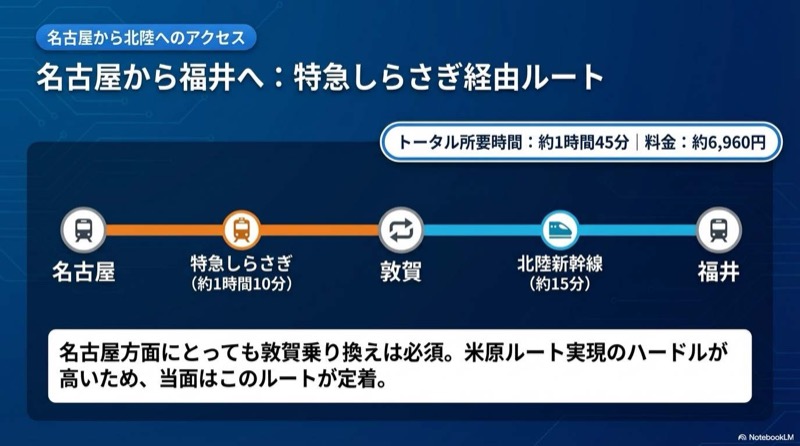 名古屋から北陸へのアクセス

名古屋から福井へ：特急しらさぎ経由ルート

トータル所要時間：約1時間45分｜料金：約6,960円

名古屋

特急しらさぎ
（約1時間10分）

敦賀

北陸新幹線
（約15分）

福井

名古屋方面にとっても敦賀乗り換えは必須。米原ルート実現のハードルが高いため、当面はこのルートが定着。

NotebookLM